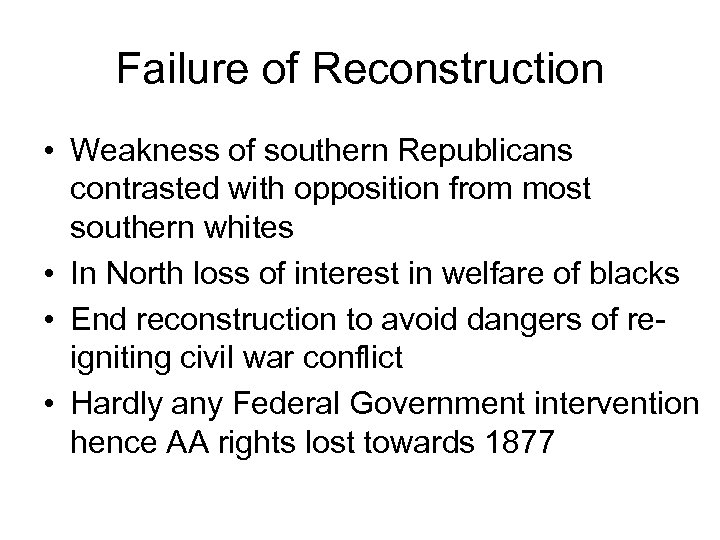 Failure of Reconstruction

• Weakness of southern Republicans contrasted with opposition from most southern whites
• In North loss of interest in welfare of blacks
• End reconstruction to avoid dangers of re-igniting civil war conflict
• Hardly any Federal Government intervention hence AA rights lost towards 1877